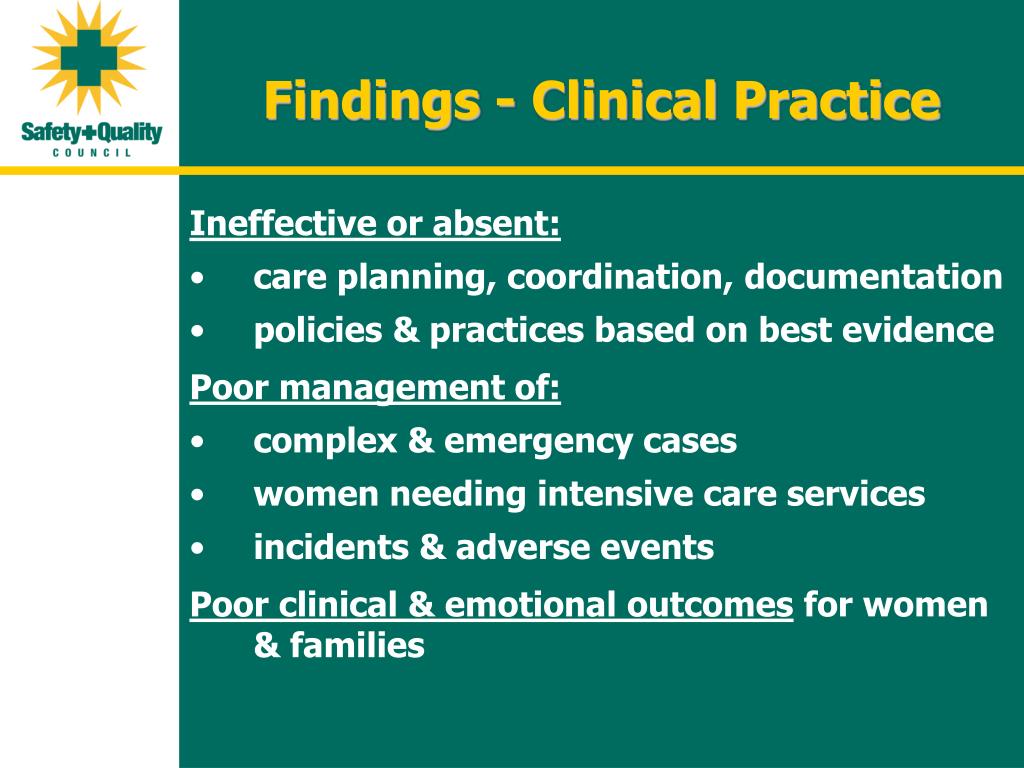 Safety+Quality
COUNCIL

Findings - Clinical Practice

Ineffective or absent:

• care planning, coordination, documentation
• policies & practices based on best evidence

Poor management of:

• complex & emergency cases
• women needing intensive care services
• incidents & adverse events

Poor clinical & emotional outcomes for women & families